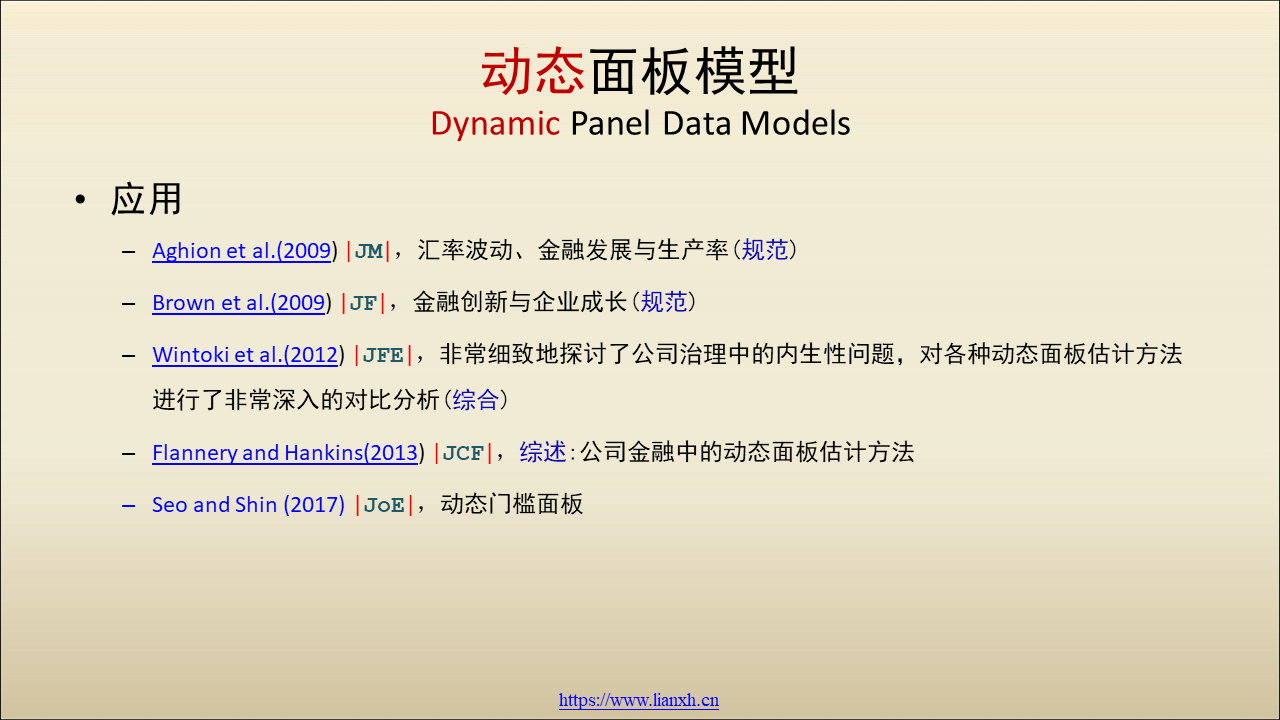 动态面板模型
Dynamic Panel Data Models

• 应用

– Aghion et al.(2009) |JM|，汇率波动、金融发展与生产率（规范）

– Brown et al.(2009) |JF|，金融创新与企业成长（规范）

– Wintoki et al.(2012) |JFE|，非常细致地探讨了公司治理中的内生性问题，对各种动态面板估计方法进行了非常深入的对比分析（综合）

– Flannery and Hankins(2013) |JCF|，综述：公司金融中的动态面板估计方法

– Seo and Shin (2017) |JoE|，动态门槛面板

https://www.lianxh.cn